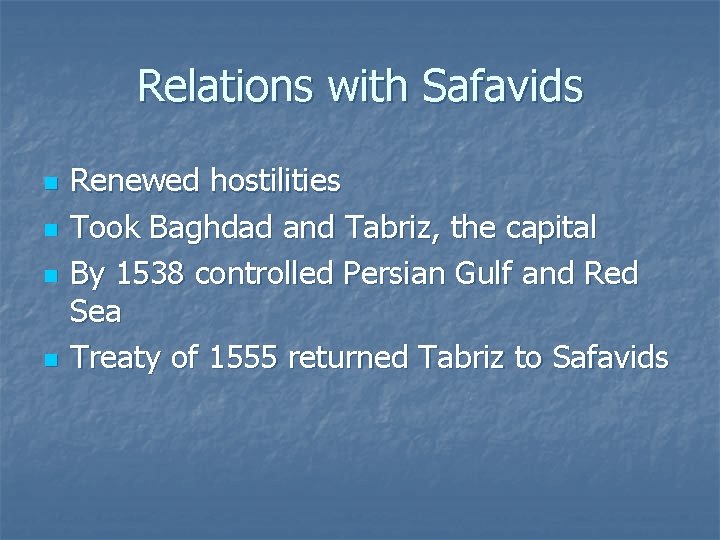 Relations with Safavids

- Renewed hostilities
- Took Baghdad and Tabriz, the capital
- By 1538 controlled Persian Gulf and Red Sea
- Treaty of 1555 returned Tabriz to Safavids